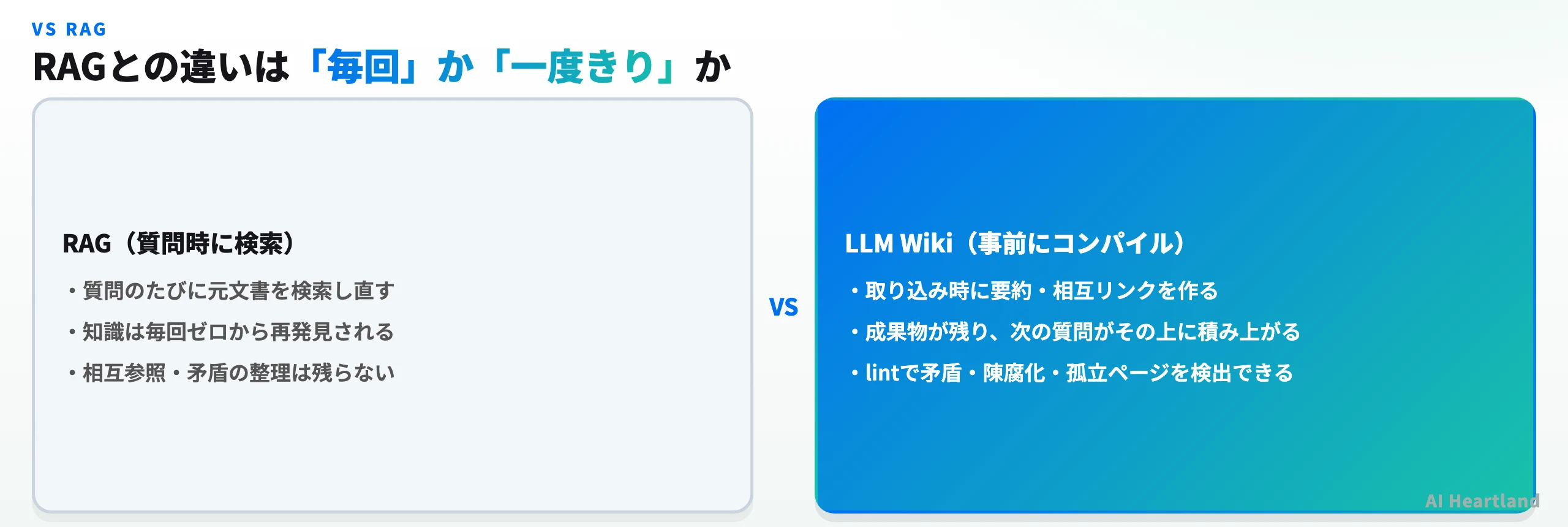 VS RAG

RAGとの違いは「毎回」か「一度きり」か

RAG（質問時に検索）

・質問のたびに元文書を検索し直す

・知識は毎回ゼロから再発見される

・相互参照・矛盾の整理は残らない

VS

LLM Wiki（事前にコンパイル）

・取り込み時に要約・相互リンクを作る

・成果物が残り、次の質問がその上に積み上がる

・lintで矛盾・陳腐化・孤立ページを検出できる

AI Heartland